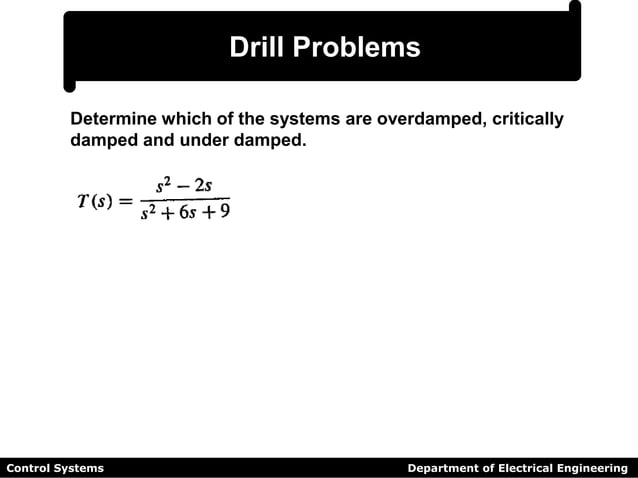 Drill Problems

Determine which of the systems are overdamped, critically damped and under damped.

$T(s) = \frac{s^2 - 2s}{s^2 + 6s + 9}$

Control Systems

Department of Electrical Engineering